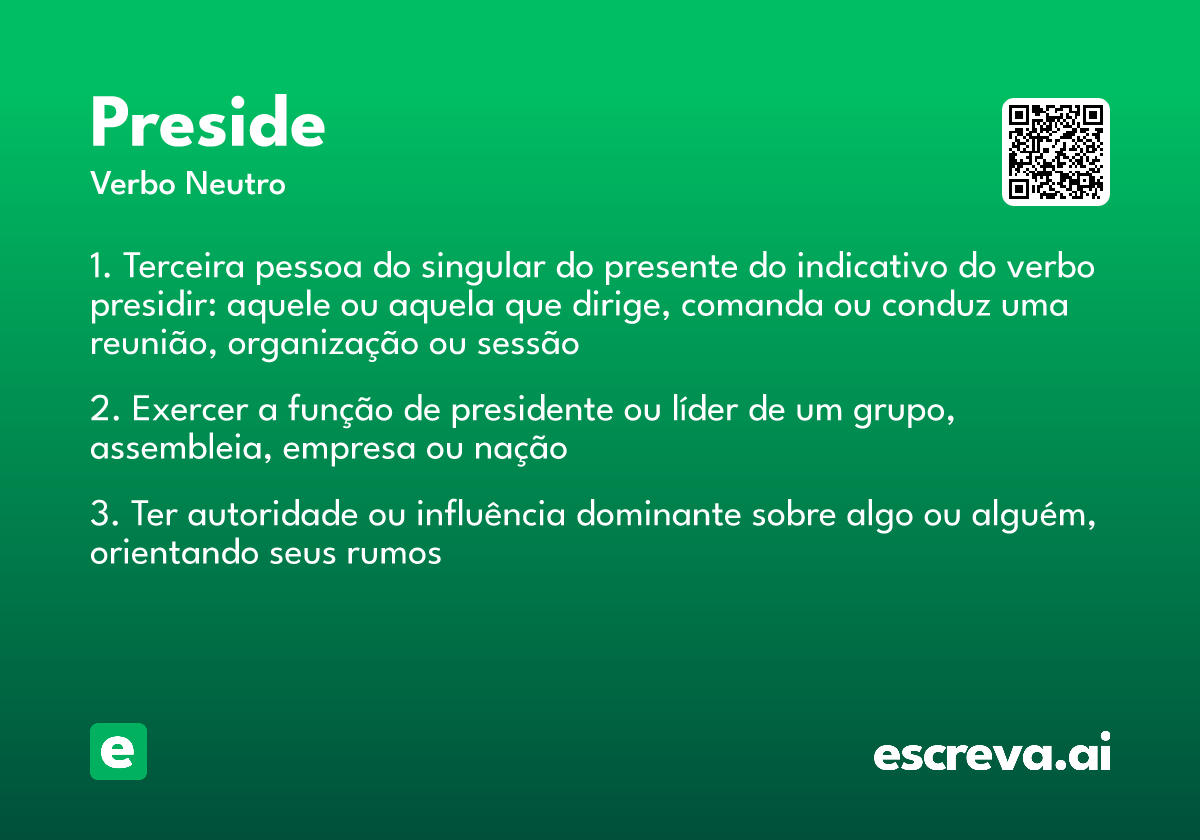 Preside
Verbo Neutro

1. Terceira pessoa do singular do presente do indicativo do verbo presidir: aquele ou aquela que dirige, comanda ou conduz uma reunião, organização ou sessão

2. Exercer a função de presidente ou líder de um grupo, assembleia, empresa ou nação

3. Ter autoridade ou influência dominante sobre algo ou alguém, orientando seus rumos

e

escreva.ai